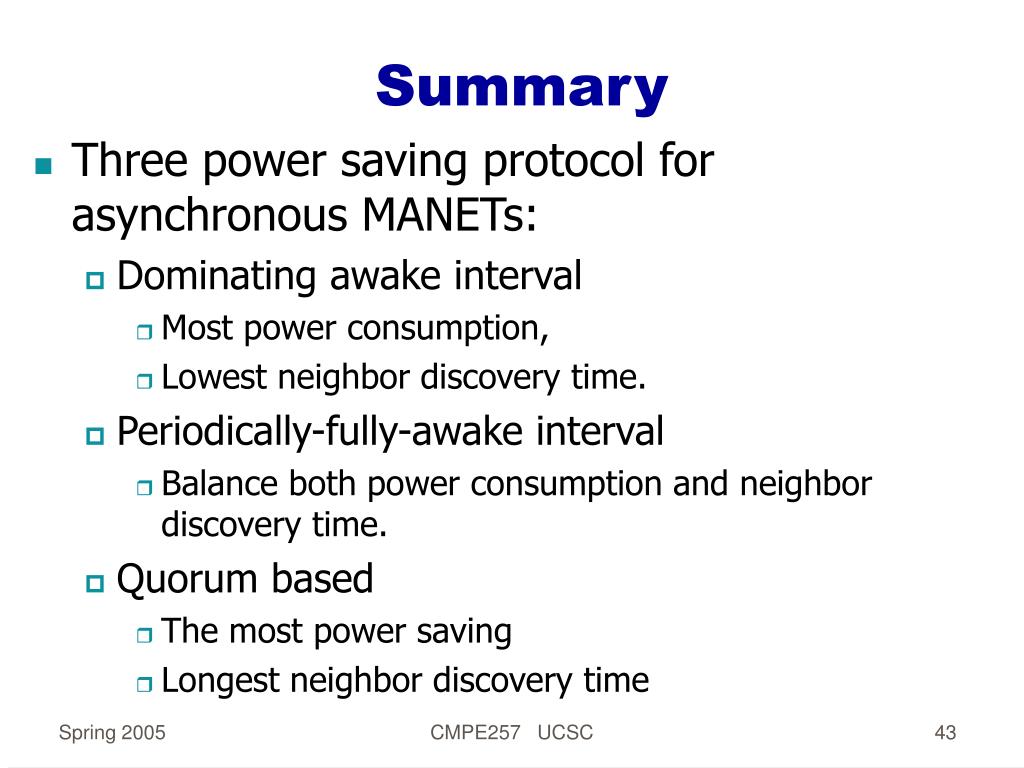 Summary

Three power saving protocol for asynchronous MANETs:

Dominating awake interval

Most power consumption,

Lowest neighbor discovery time.

Periodically-fully-awake interval

Balance both power consumption and neighbor discovery time.

Quorum based

The most power saving

Longest neighbor discovery time

Spring 2005

CMPE257 UCSC

43